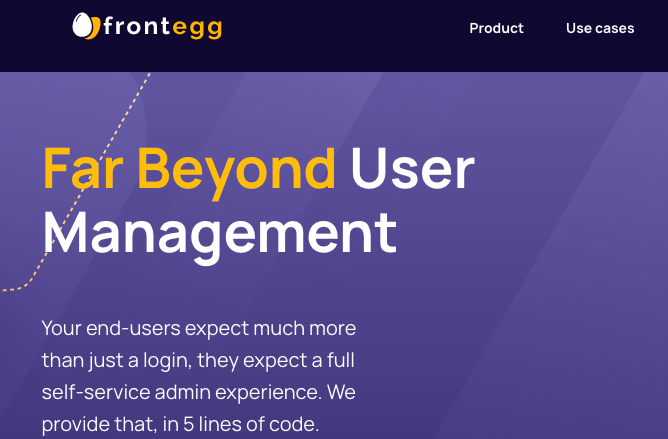 frontegg

Product Use cases

Far Beyond User Management

Your end-users expect much more than just a login, they expect a full self-service admin experience. We provide that, in 5 lines of code.